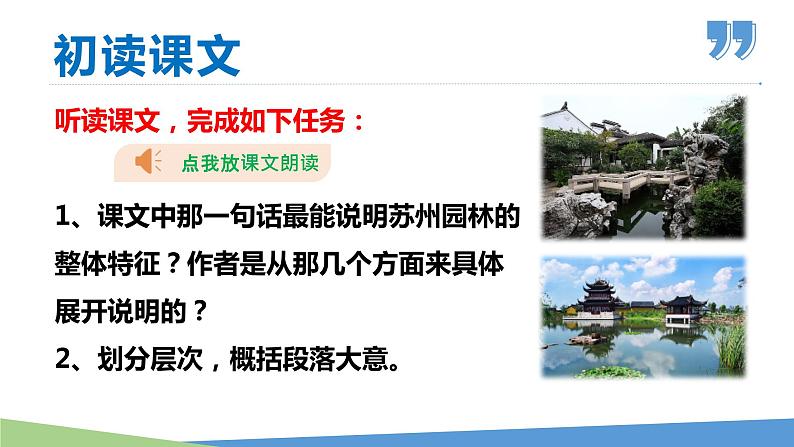 初读课文

听读课文，完成如下任务：

点我放课文朗读

1、课文中那一句话最能说明苏州园林的整体特征？作者是从那几个方面来具体展开说明的？

2、划分层次，概括段落大意。